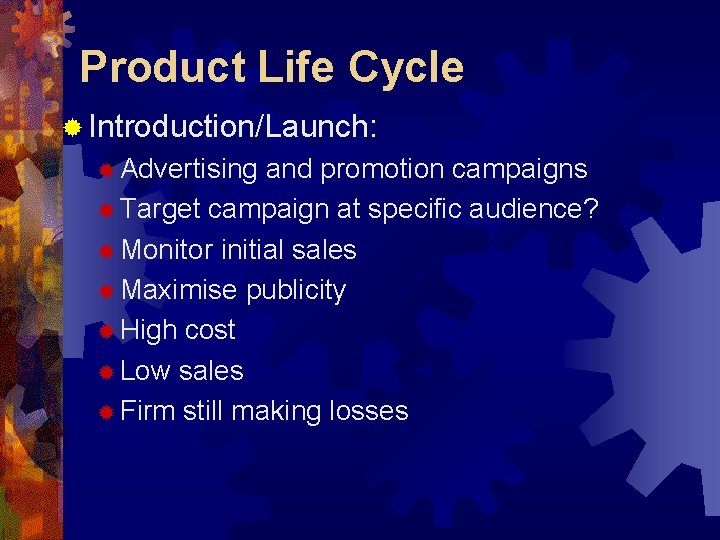 Product Life Cycle

Introduction/Launch:

Advertising and promotion campaigns
Target campaign at specific audience?
Monitor initial sales
Maximise publicity
High cost
Low sales
Firm still making losses